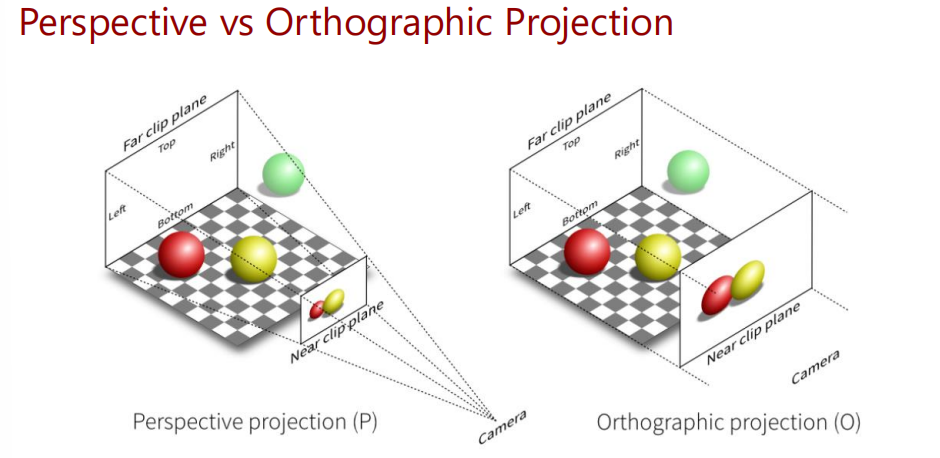 Perspective vs Orthographic Projection

Far clip plane
Top
Right
Left
Bottom
Near clip plane
Camera
Perspective projection (P)

Far clip plane
Top
Right
Left
Bottom
Near clip plane
Camera
Orthographic projection (O)